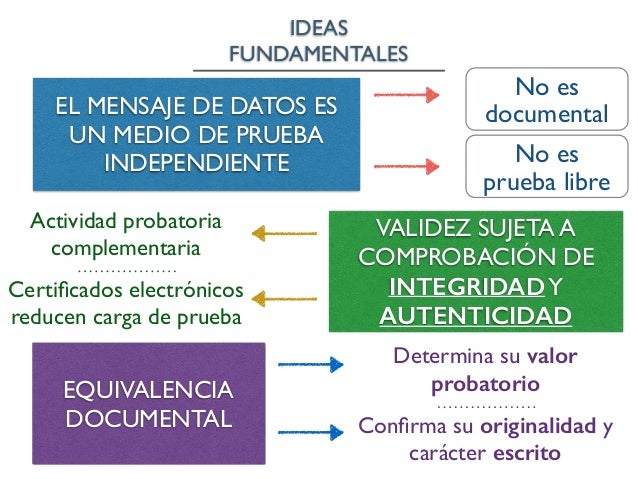 IDEAS FUNDAMENTALES

EL MENSAJE DE DATOS ES UN MEDIO DE PRUEBA INDEPENDIENTE

No es documental

No es prueba libre

Actividad probatoria complementaria

Certificados electrónicos reducen carga de prueba

VALIDEZ SUJETA A COMPROBACIÓN DE INTEGRIDAD Y AUTENTICIDAD

EQUIVALENCIA DOCUMENTAL

Determina su valor probatorio

Confirma su originalidad y carácter escrito